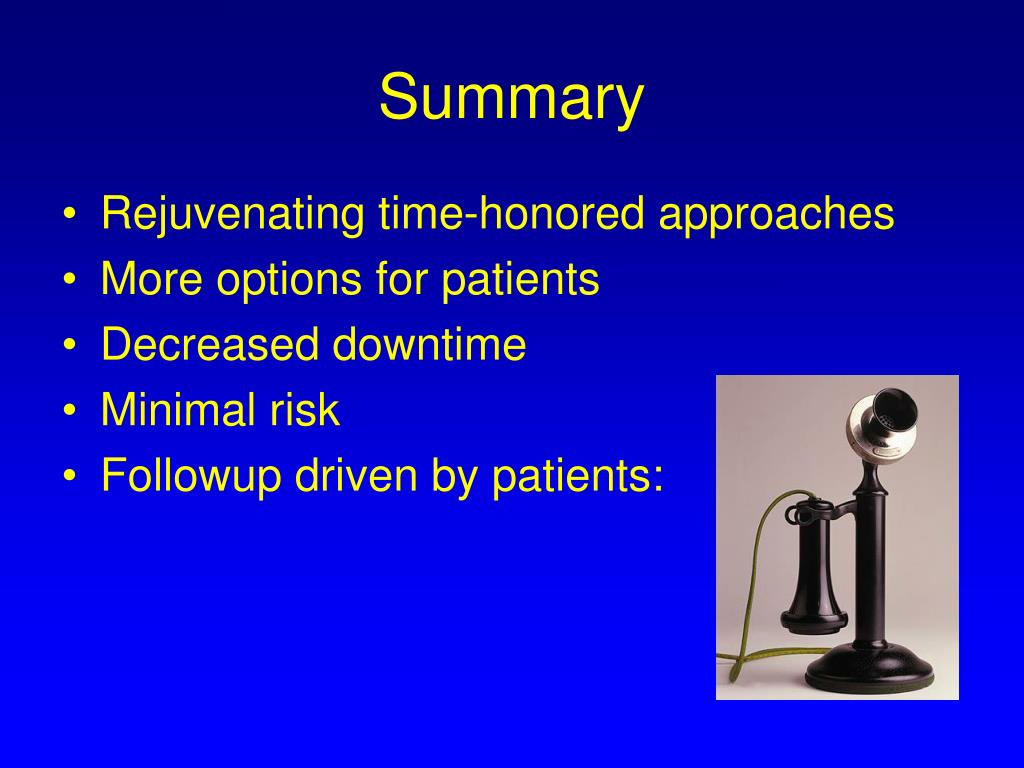 Summary

• Rejuvenating time-honored approaches
• More options for patients
• Decreased downtime
• Minimal risk
• Followup driven by patients: